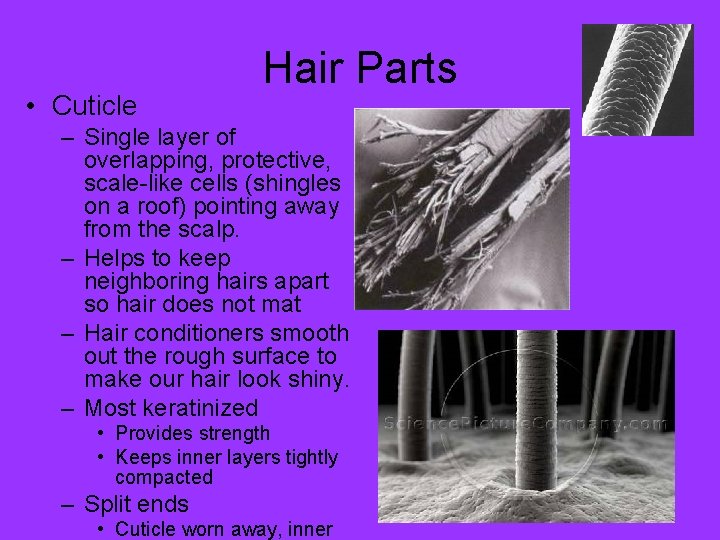 Hair Parts

• Cuticle
– Single layer of overlapping, protective, scale-like cells (shingles on a roof) pointing away from the scalp.
– Helps to keep neighboring hairs apart so hair does not mat
– Hair conditioners smooth out the rough surface to make our hair look shiny.
– Most keratinized
• Provides strength
• Keeps inner layers tightly compacted
– Split ends
• Cuticle worn away, inner

SciencePictureCompany.com